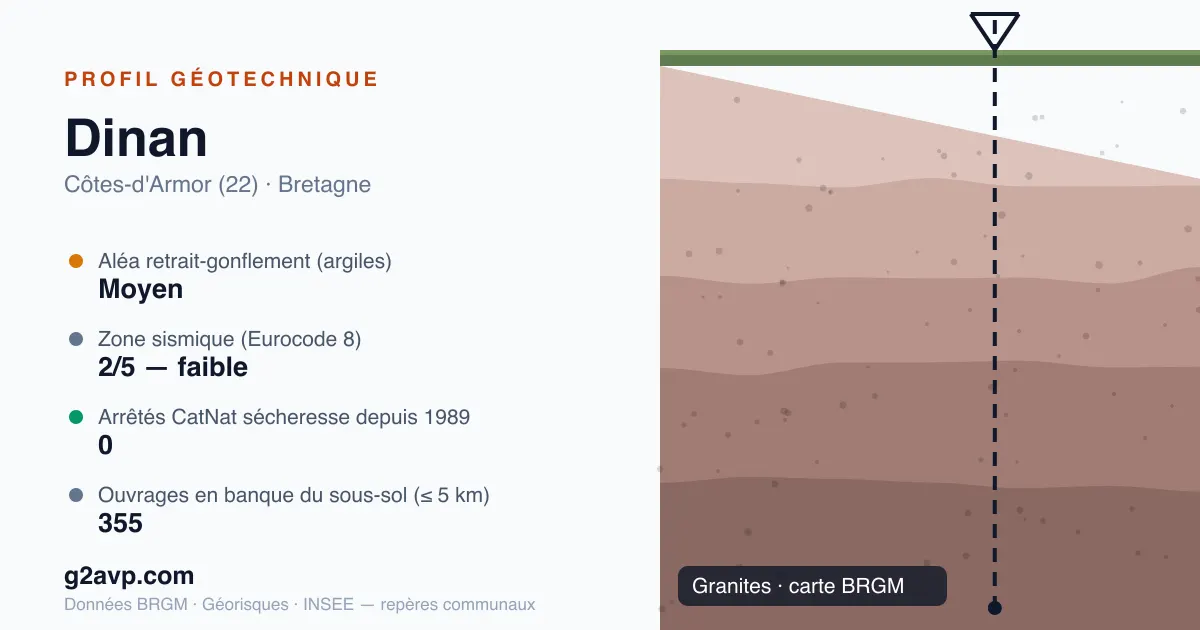 PROFIL GÉOTECHNIQUE

Dinan

Côtes-d'Armor (22) · Bretagne

Aléa retrait-gonflement (argiles)
Moyen

Zone sismique (Eurocode 8)
2/5 — faible

Arrêtés CatNat sécheresse depuis 1989
0

Ouvrages en banque du sous-sol (≤ 5 km)
355

g2avp.com

Données BRGM · Géorisques · INSEE — repères communaux

Granites · carte BRGM